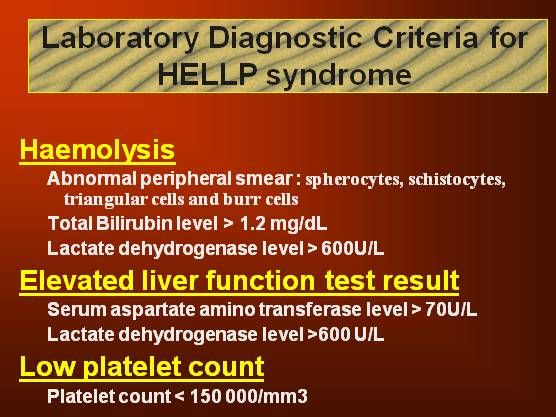 Laboratory Diagnostic Criteria for HELLP syndrome

Haemolysis

Abnormal peripheral smear : spherocytes, schistocytes, triangular cells and burr cells

Total Bilirubin level > 1.2 mg/dL

Lactate dehydrogenase level > 600U/L

Elevated liver function test result

Serum aspartate amino transferase level > 70U/L

Lactate dehydrogenase level >600 U/L

Low platelet count

Platelet count < 150 000/mm3